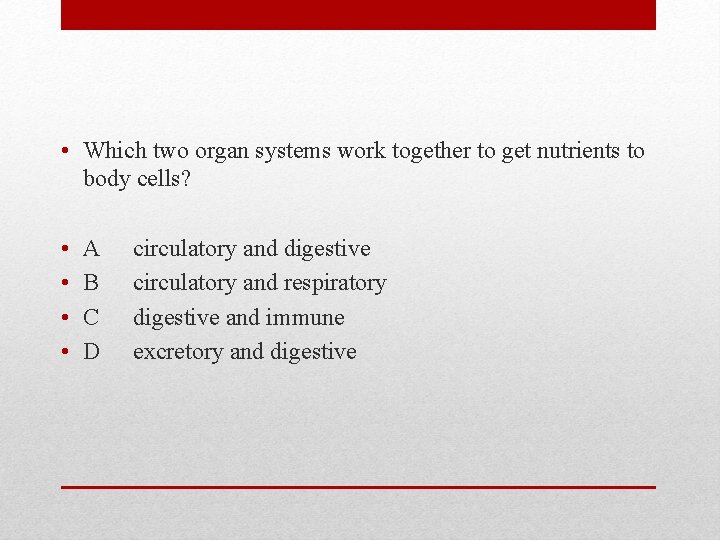 • Which two organ systems work together to get nutrients to body cells?

• A circulatory and digestive
• B circulatory and respiratory
• C digestive and immune
• D excretory and digestive